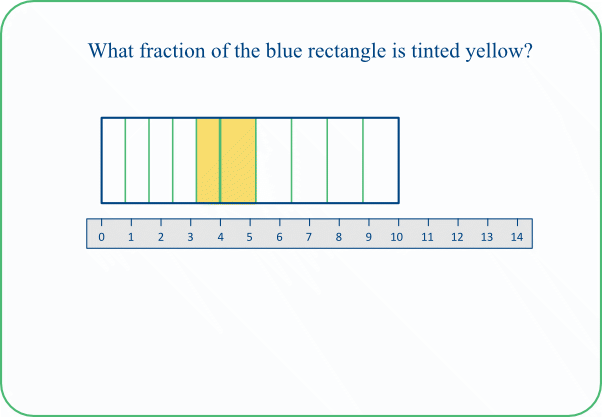 What fraction of the blue rectangle is tinted yellow?

0 1 2 3 4 5 6 7 8 9 10 11 12 13 14